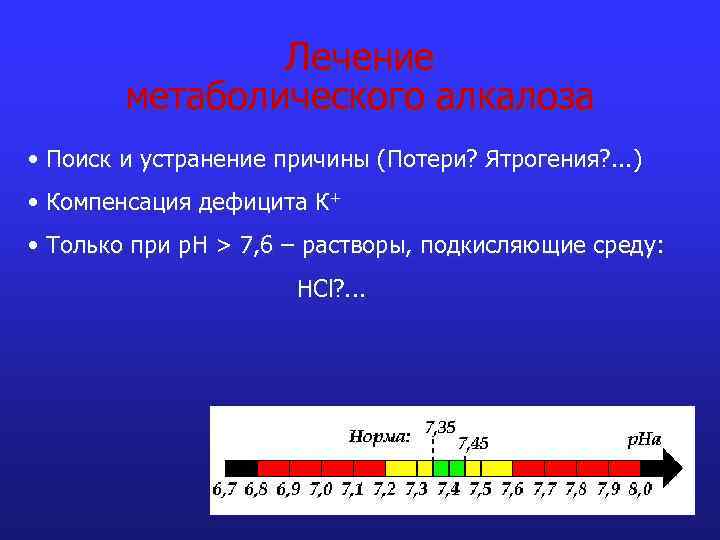 Лечение
метаболического алкалоза

• Поиск и устранение причины (Потери? Ятрогения?...)

• Компенсация дефицита $K^+$

• Только при pH > 7,6 – растворы, подкисляющие среду:

HCl?...

Норма: 7,35 7,45 pHa

6,7 6,8 6,9 7,0 7,1 7,2 7,3 7,4 7,5 7,6 7,7 7,8 7,9 8,0